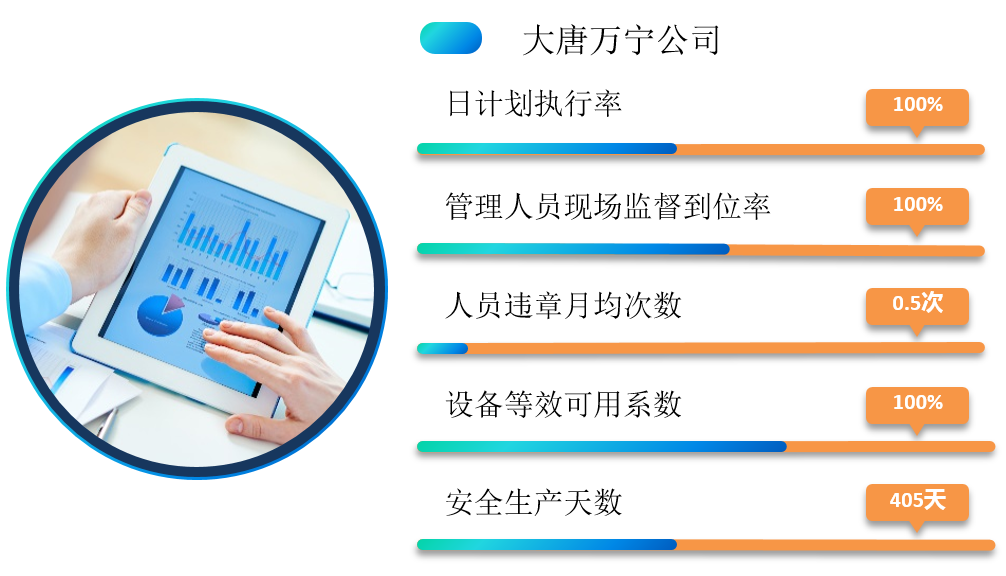 大唐万宁公司

日计划执行率

100%

管理人员现场监督到位率

100%

人员违章月均次数

0.5次

设备等效可用系数

100%

安全生产天数

405天